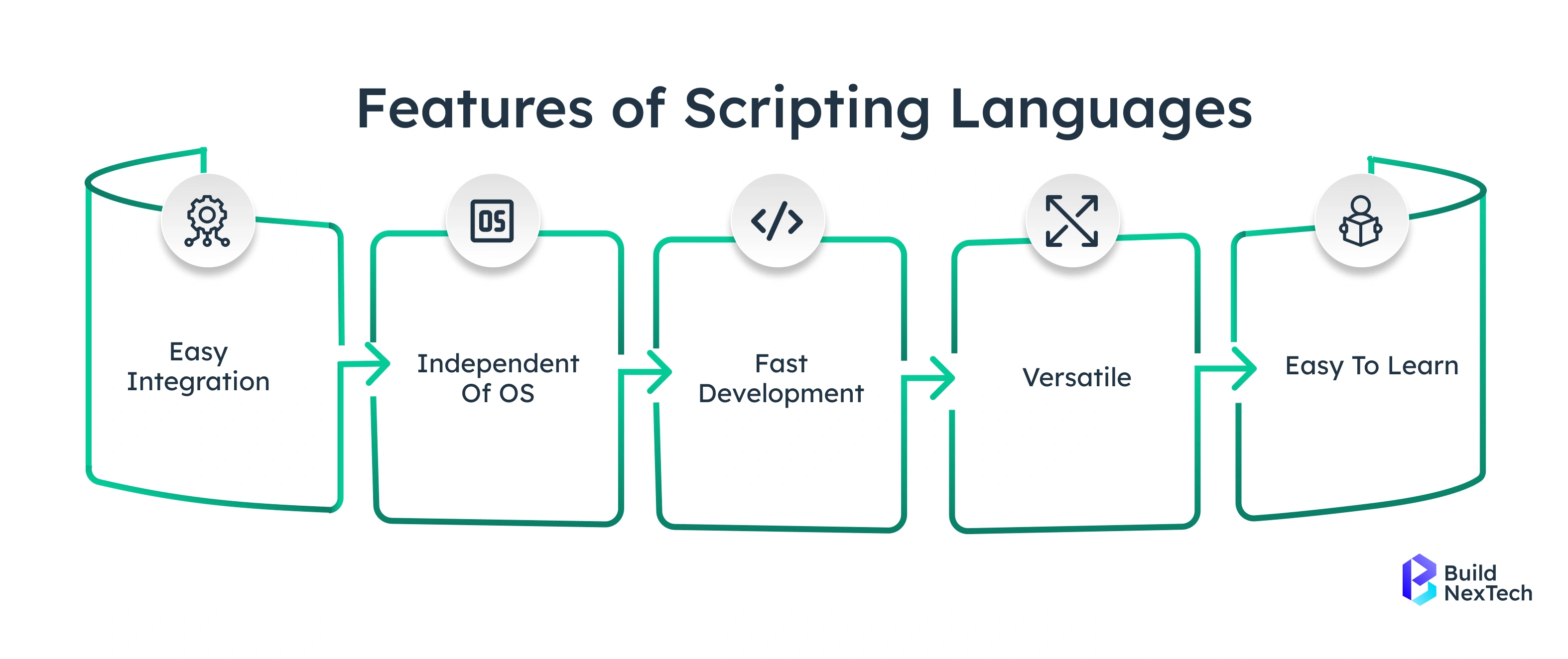 Features of Scripting Languages

OS

</>

Easy Integration

Independent Of OS

Fast Development

Versatile

Easy To Learn

Build NexTech